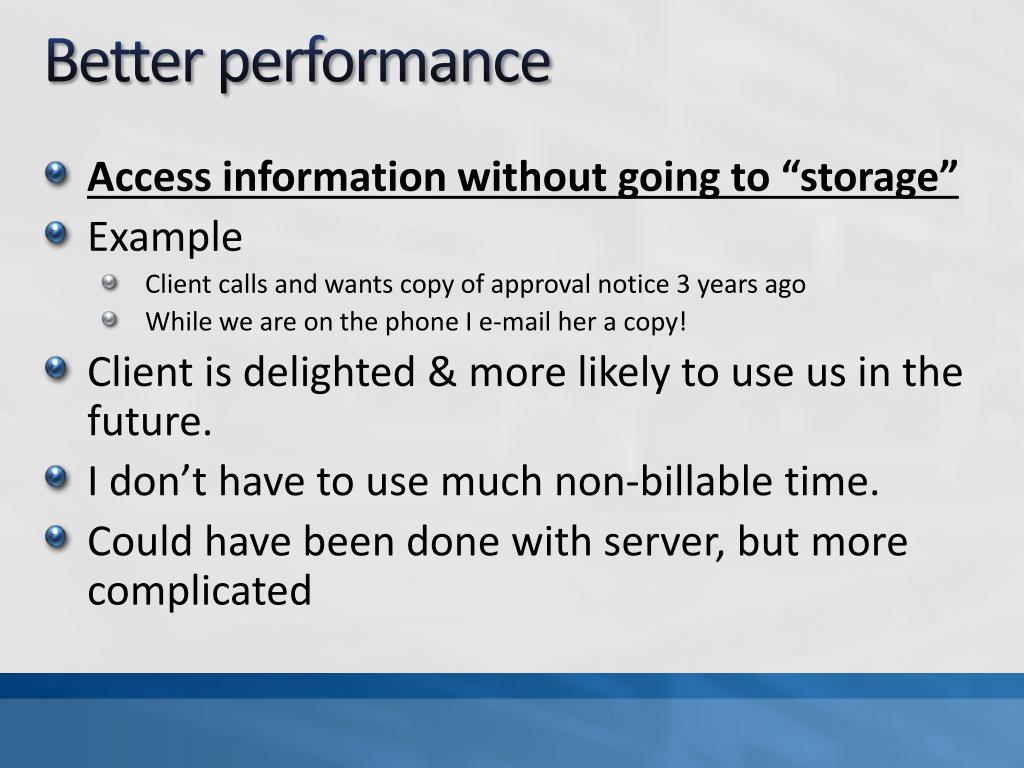 Better performance

Access information without going to “storage”

Example

Client calls and wants copy of approval notice 3 years ago

While we are on the phone I e-mail her a copy!

Client is delighted & more likely to use us in the future.

I don’t have to use much non-billable time.

Could have been done with server, but more complicated